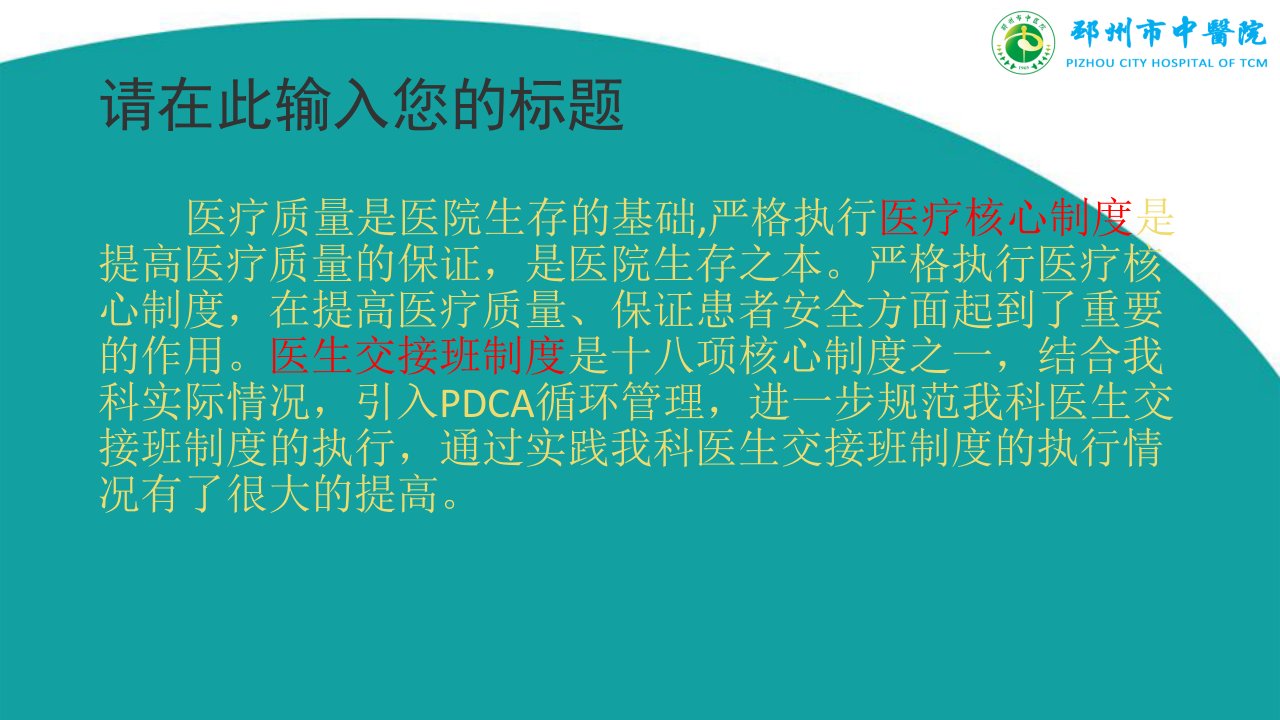 邳州市中醫院
PIZHOU CITY HOSPITAL OF TCM

请在此输入您的标题

医疗质量是医院生存的基础,严格执行医疗核心制度是提高医疗质量的保证，是医院生存之本。严格执行医疗核心制度，在提高医疗质量、保证患者安全方面起到了重要的作用。医生交接班制度是十八项核心制度之一，结合我科实际情况，引入PDCA循环管理，进一步规范我科医生交接班制度的执行，通过实践我科医生交接班制度的执行情况有了很大的提高。